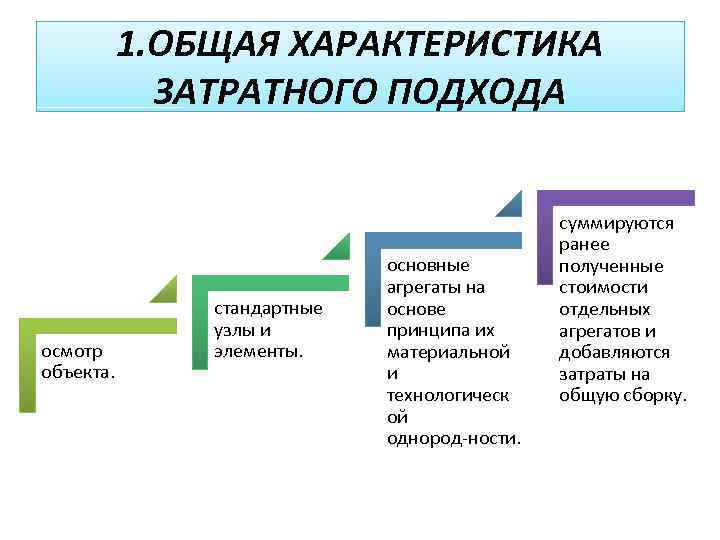 1.ОБЩАЯ ХАРАКТЕРИСТИКА ЗАТРАТНОГО ПОДХОДА

осмотр объекта.

стандартные узлы и элементы.

основные агрегаты на основе принципа их материальной и технологической однород-ности.

суммируются ранее полученные стоимости отдельных агрегатов и добавляются затраты на общую сборку.